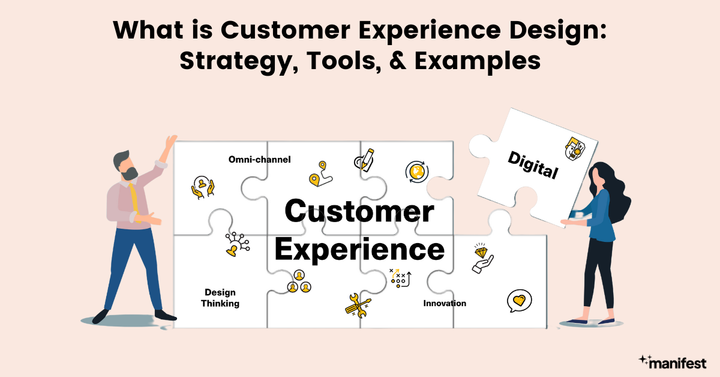 What is Customer Experience Design: Strategy, Tools, & Examples

Omni-channel

Digital

Customer Experience

Design Thinking

Innovation

manifest